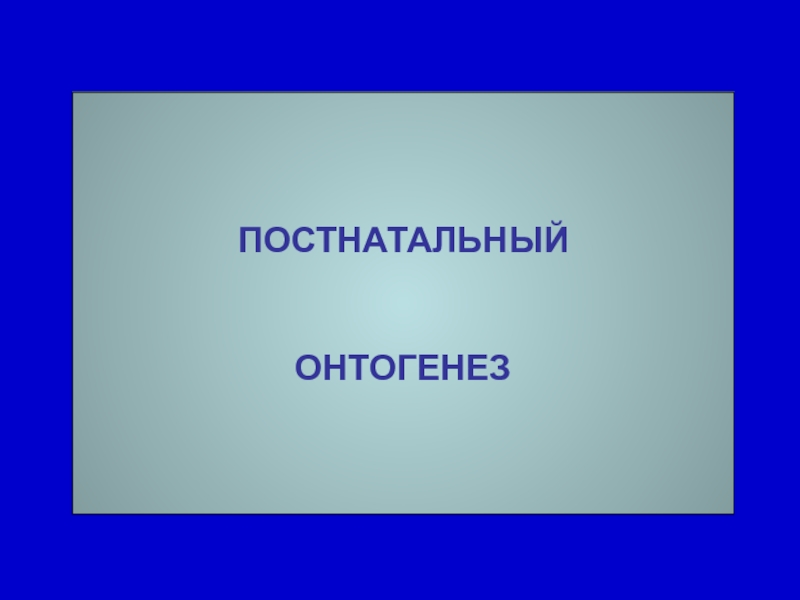 ПОСТНАТАЛЬНЫЙ

ОНТОГЕНЕЗ